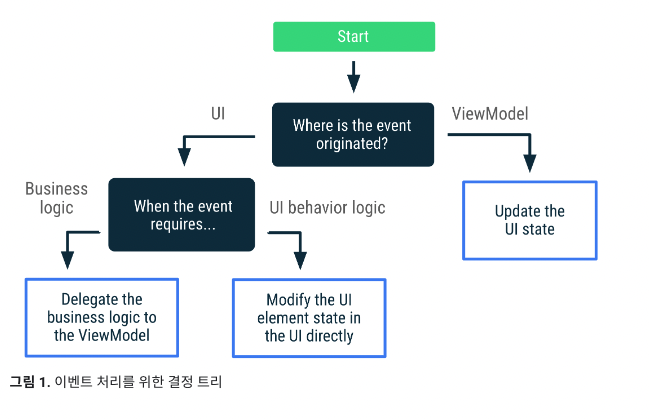 Start

UI

Where is the event originated?

ViewModel

Business logic

When the event requires...

UI behavior logic

Update the UI state

Delegate the business logic to the ViewModel

Modify the UI element state in the UI directly

그림 1. 이벤트 처리를 위한 결정 트리